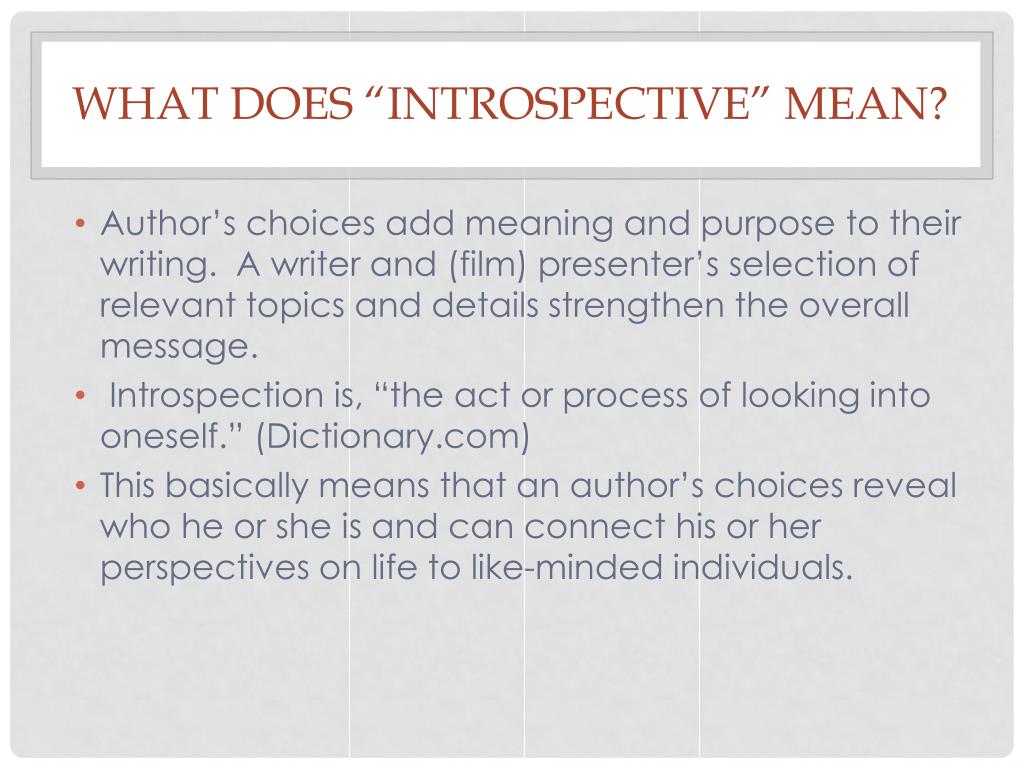 WHAT DOES “INTROSPECTIVE” MEAN?

• Author’s choices add meaning and purpose to their writing. A writer and (film) presenter’s selection of relevant topics and details strengthen the overall message.
• Introspection is, “the act or process of looking into oneself.” (Dictionary.com)
• This basically means that an author’s choices reveal who he or she is and can connect his or her perspectives on life to like-minded individuals.